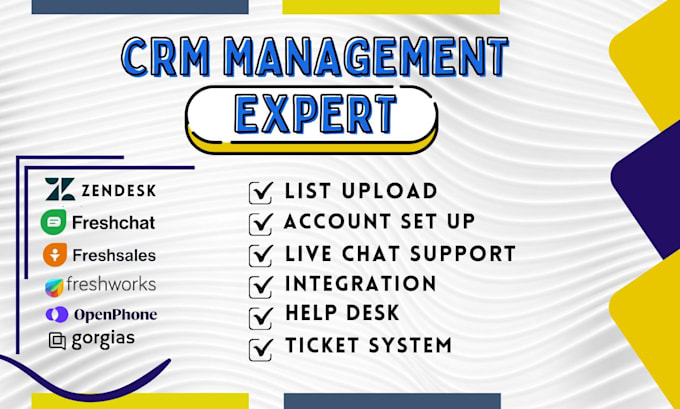 CRM MANAGEMENT
EXPERT

ZENDESK
Freshchat
Freshsales
freshworks
OpenPhone
gorgias

☑ LIST UPLOAD
☑ ACCOUNT SET UP
☑ LIVE CHAT SUPPORT
☑ INTEGRATION
☑ HELP DESK
☑ TICKET SYSTEM